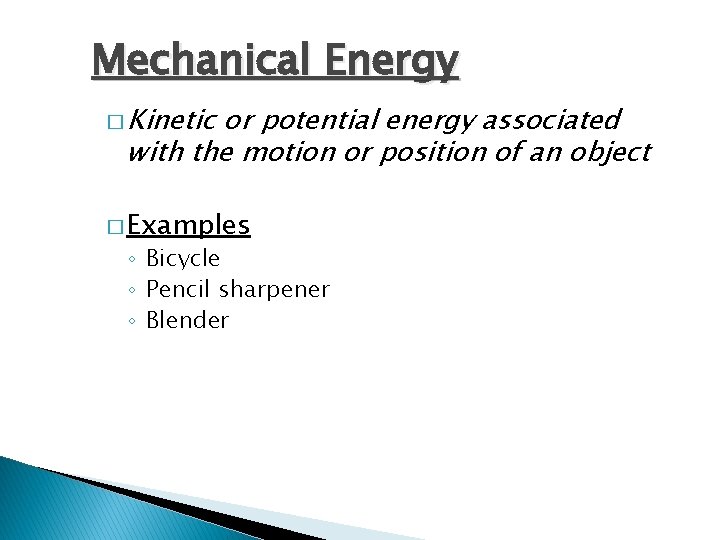 Mechanical Energy

□ Kinetic or potential energy associated with the motion or position of an object

□ Examples
◦ Bicycle
◦ Pencil sharpener
◦ Blender